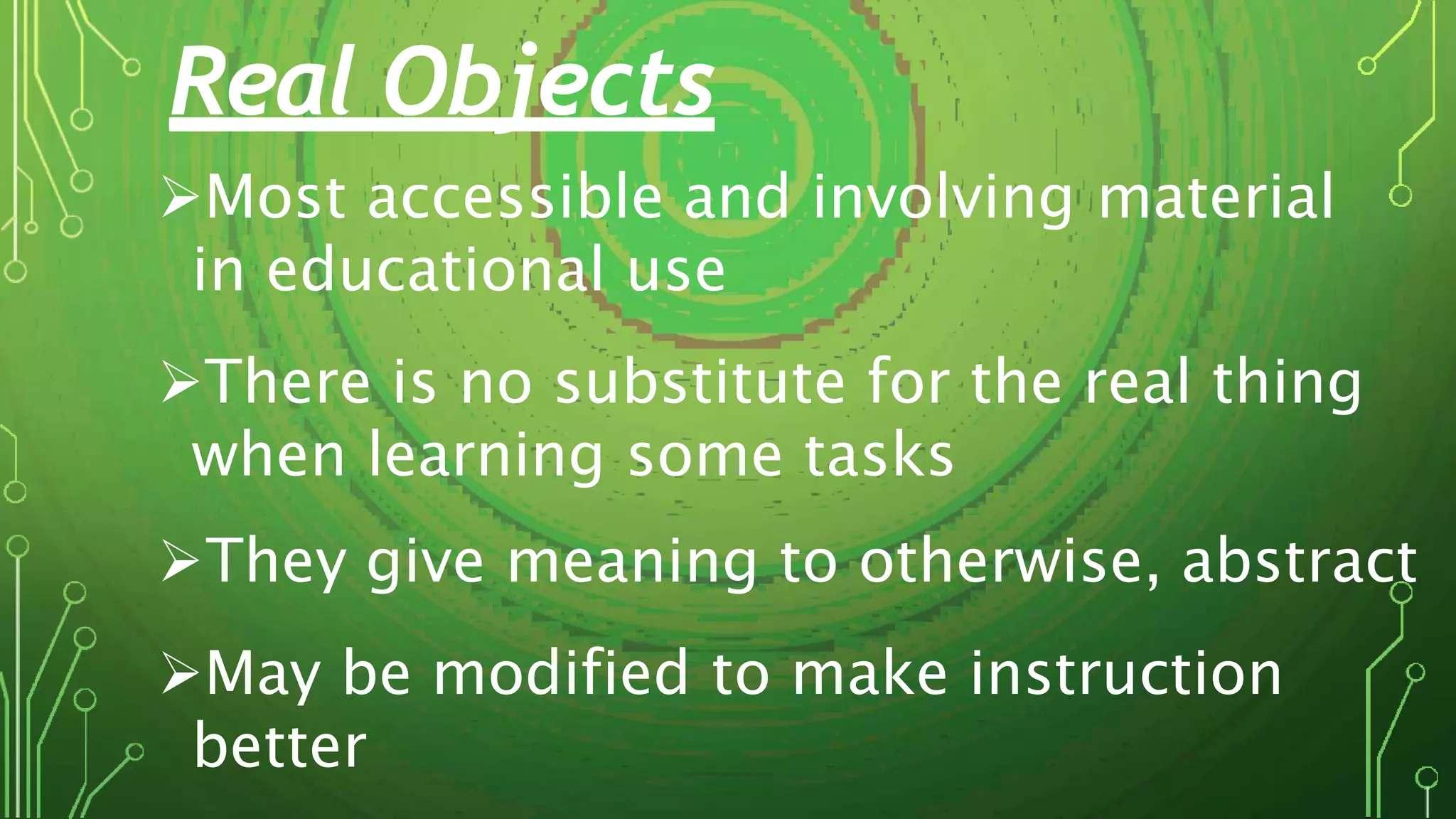 Real Objects

➢Most accessible and involving material in educational use

➢There is no substitute for the real thing when learning some tasks

➢They give meaning to otherwise, abstract

➢May be modified to make instruction better